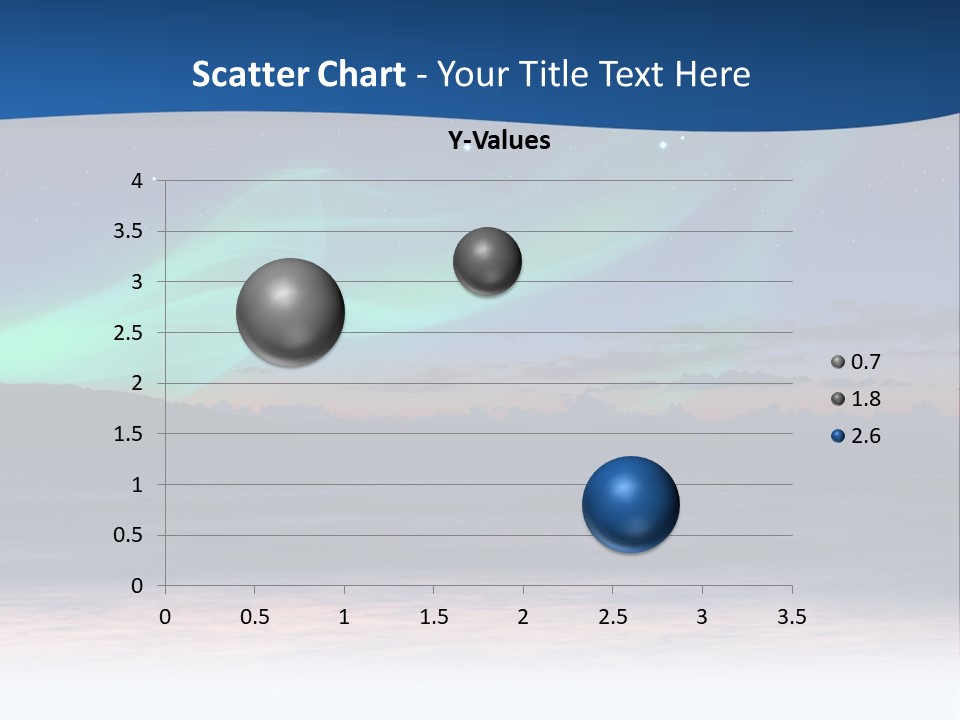 Scatter Chart - Your Title Text Here

Y-Values

4
3.5
3
2.5
2
1.5
1
0.5
0

0 0.5 1 1.5 2 2.5 3 3.5

0.7
1.8
2.6